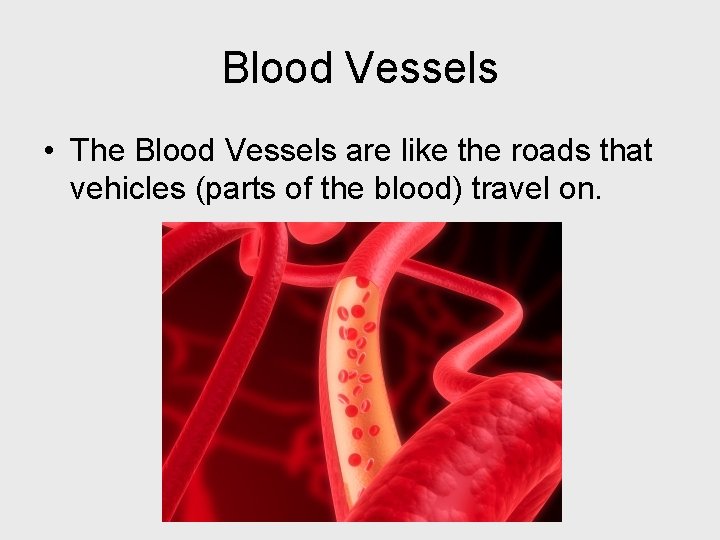 Blood Vessels

• The Blood Vessels are like the roads that vehicles (parts of the blood) travel on.